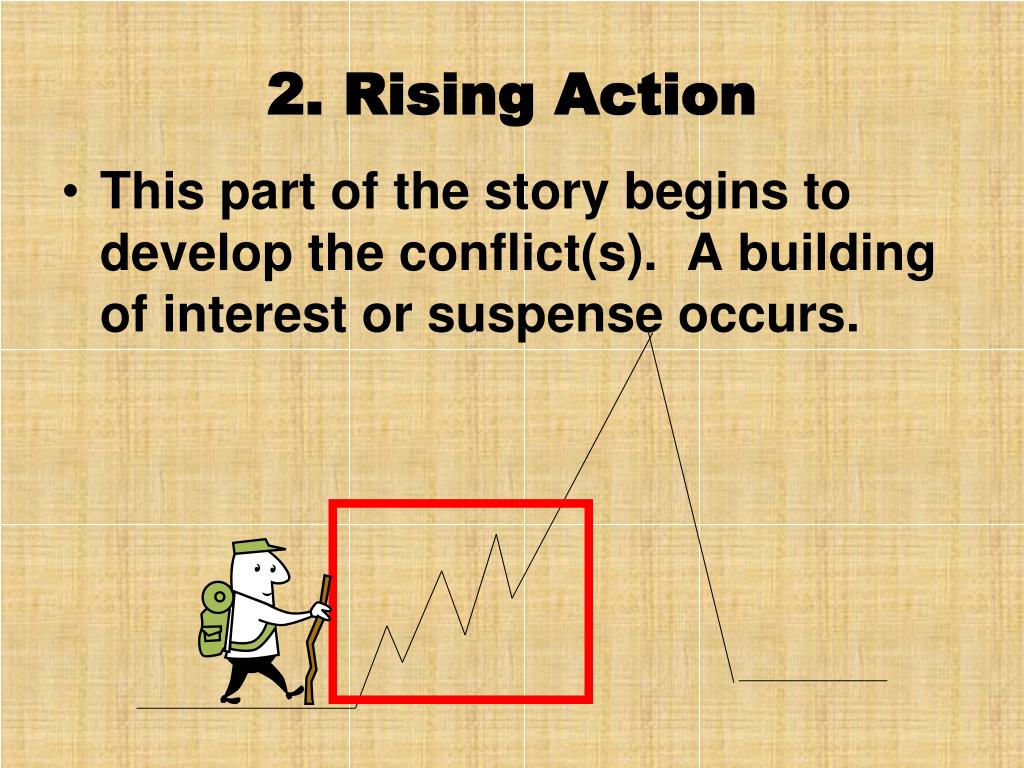 2. Rising Action

• This part of the story begins to develop the conflict(s). A building of interest or suspense occurs.